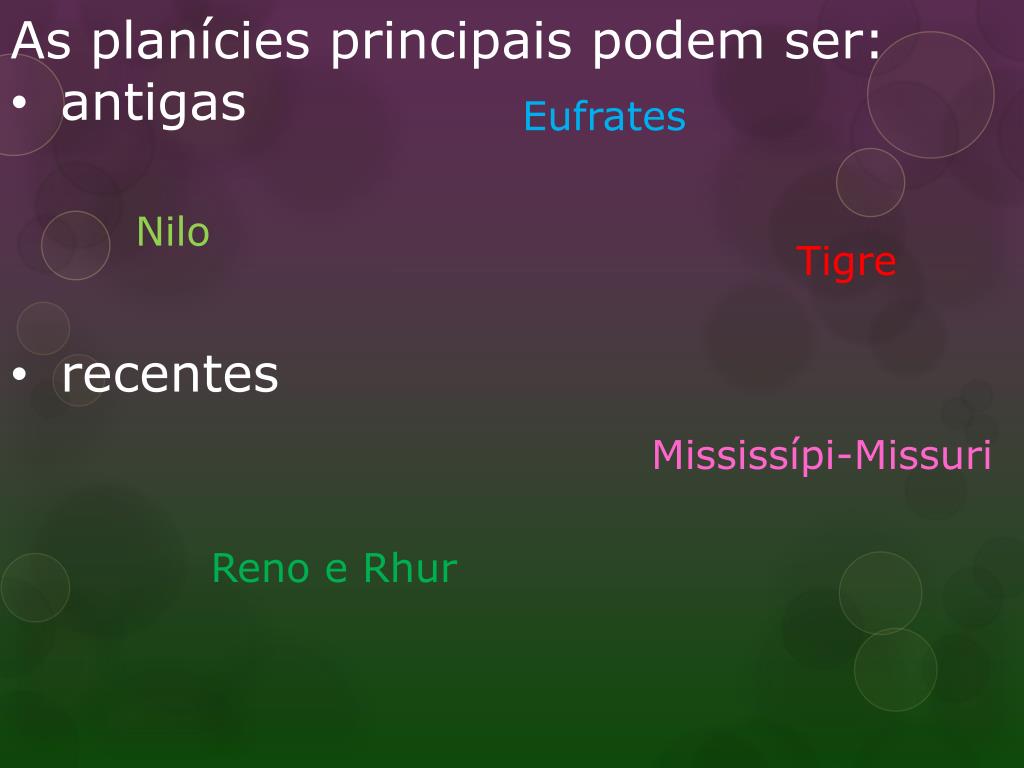 As planícies principais podem ser:
• antigas

Eufrates

Nilo

Tigre

• recentes

Mississípi-Missuri

Reno e Rhur